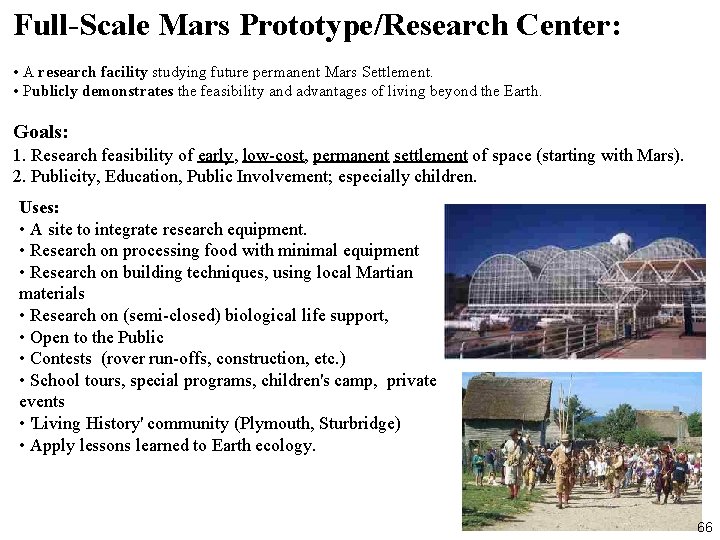 Full-Scale Mars Prototype/Research Center:

• A research facility studying future permanent Mars Settlement.
• Publicly demonstrates the feasibility and advantages of living beyond the Earth.

Goals:
1. Research feasibility of early, low-cost, permanent settlement of space (starting with Mars).
2. Publicity, Education, Public Involvement; especially children.

Uses:
• A site to integrate research equipment.
• Research on processing food with minimal equipment
• Research on building techniques, using local Martian materials
• Research on (semi-closed) biological life support,
• Open to the Public
• Contests (rover run-offs, construction, etc.)
• School tours, special programs, children's camp, private events
• 'Living History' community (Plymouth, Sturbridge)
• Apply lessons learned to Earth ecology.

66